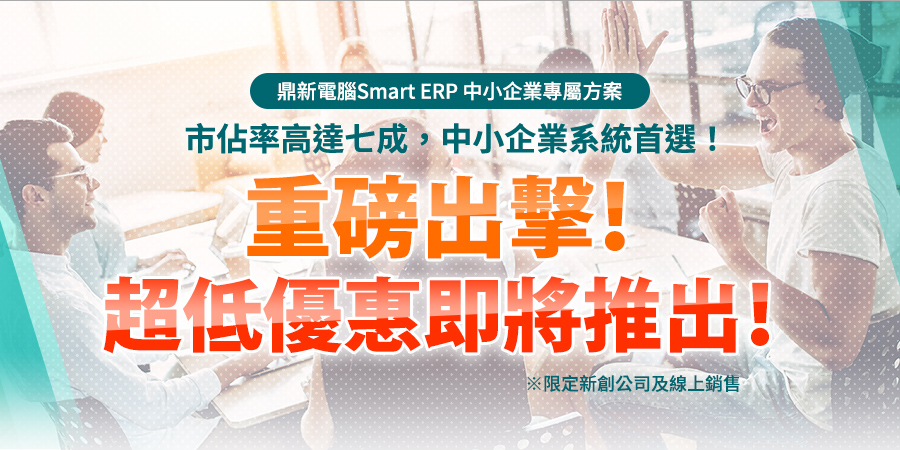 鼎新電腦Smart ERP 中小企業專屬方案

市佔率高達七成，中小企業系統首選！

重磅出擊！
超低優惠即將推出！

※限定新創公司及線上銷售